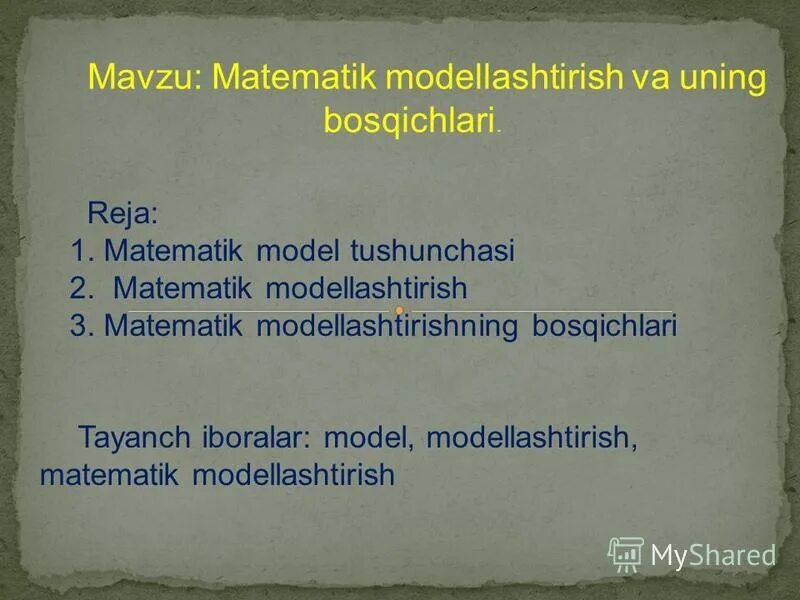 Mavzu: Matematik modellashtirish va uning bosqichlari.

Reja:
1. Matematik model tushunchasi
2. Matematik modellashtirish
3. Matematik modellashtirishning bosqichlari

Tayanch iboralar: model, modellashtirish, matematik modellashtirish

MyShared